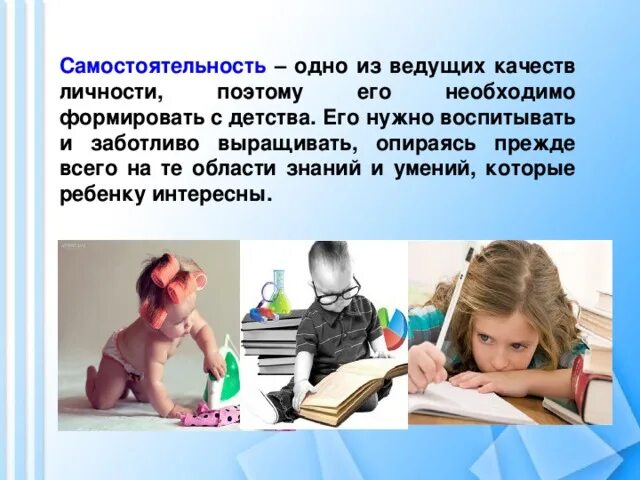 Самостоятельность – одно из ведущих качеств личности, поэтому его необходимо формировать с детства. Его нужно воспитывать и заботливо выращивать, опираясь прежде всего на те области знаний и умений, которые ребенку интересны.